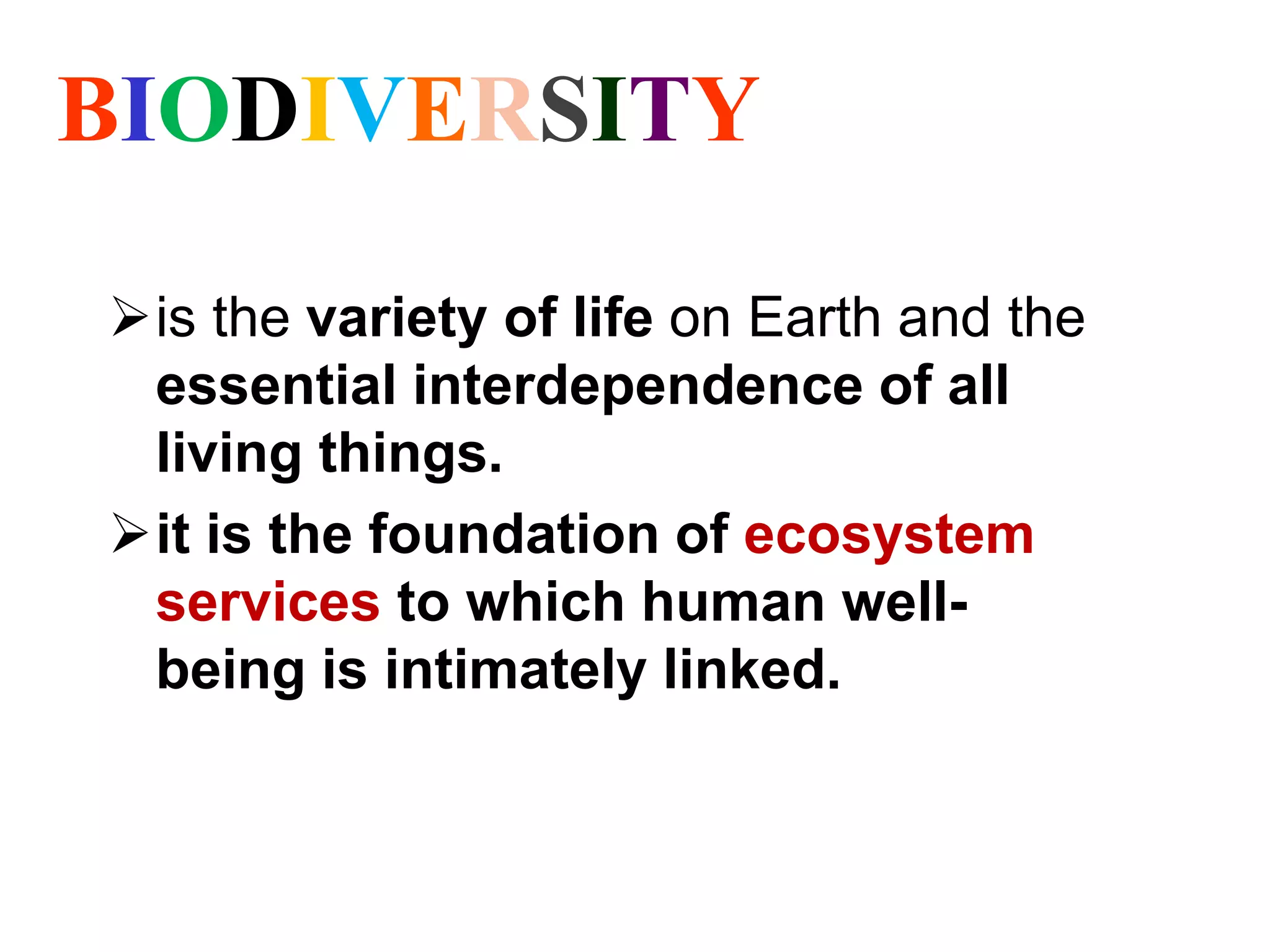 BIODIVERSITY

➢ is the variety of life on Earth and the essential interdependence of all living things.

➢ it is the foundation of ecosystem services to which human well-being is intimately linked.